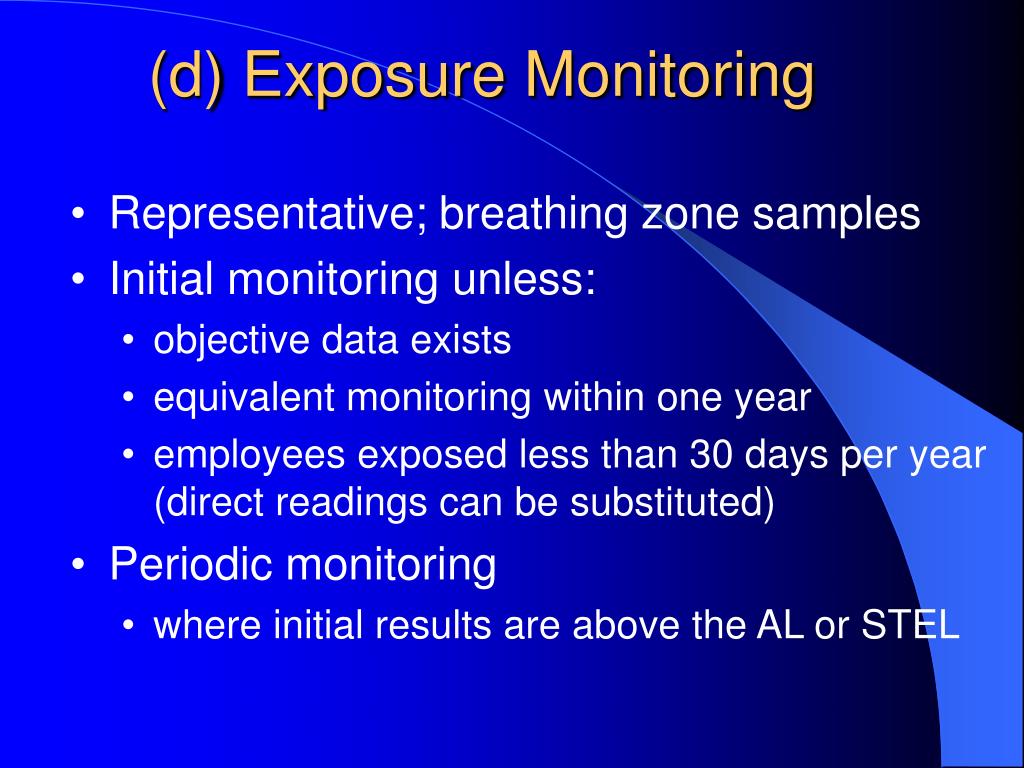 (d) Exposure Monitoring

• Representative; breathing zone samples
• Initial monitoring unless:
  • objective data exists
  • equivalent monitoring within one year
  • employees exposed less than 30 days per year (direct readings can be substituted)
• Periodic monitoring
  • where initial results are above the AL or STEL